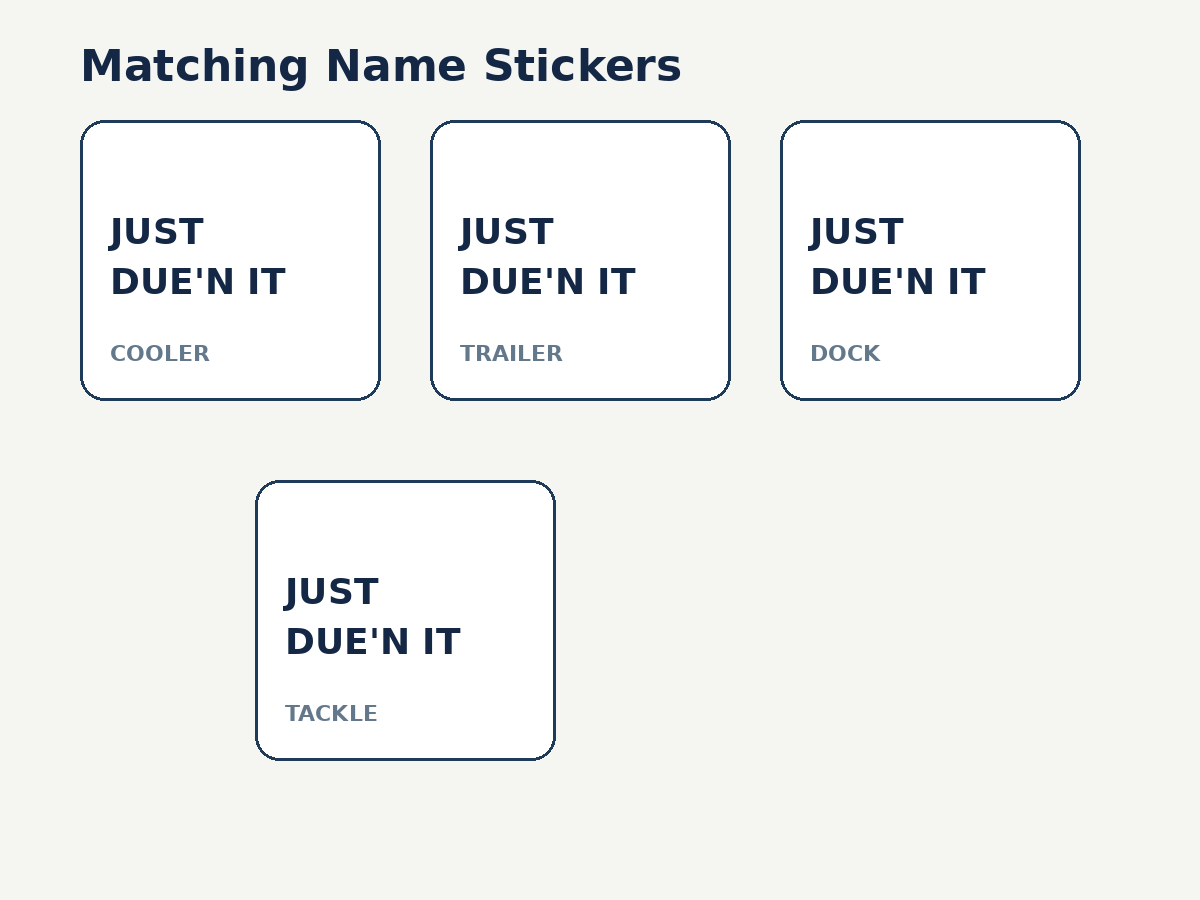 Matching Name Stickers

JUST
DUE'N IT

COOLER

JUST
DUE'N IT

TRAILER

JUST
DUE'N IT

DOCK

JUST
DUE'N IT

TACKLE